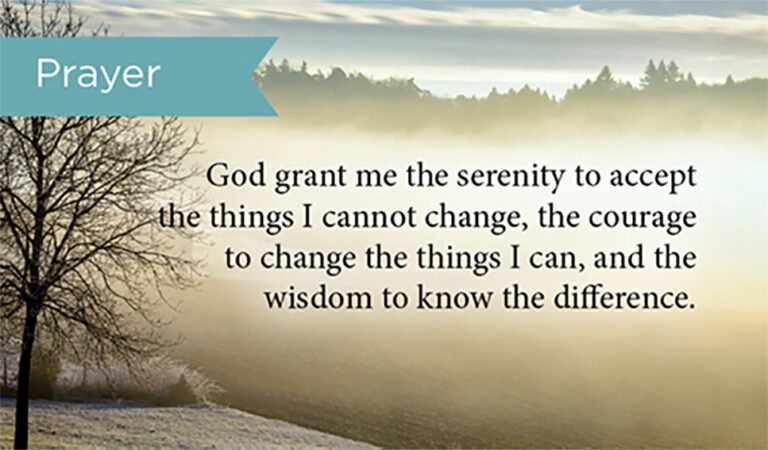 Prayer

God grant me the serenity to accept the things I cannot change, the courage to change the things I can, and the wisdom to know the difference.